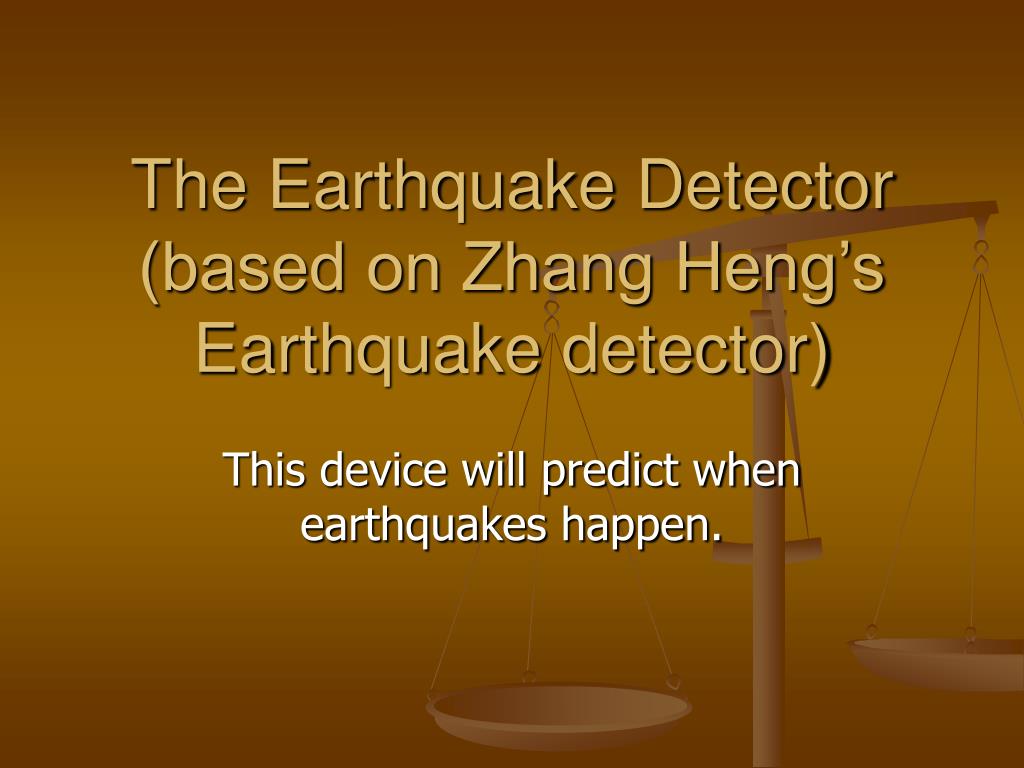 The Earthquake Detector (based on Zhang Heng’s Earthquake detector)

This device will predict when earthquakes happen.